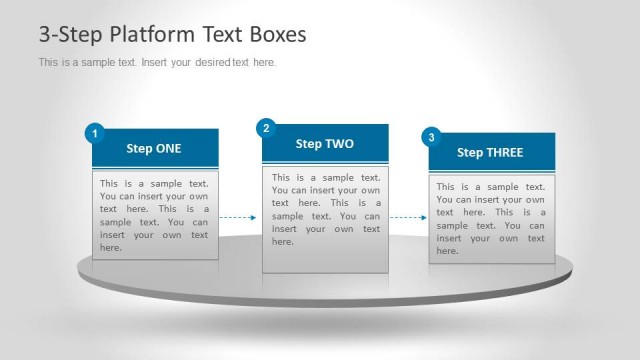 3-Step Platform Text Boxes

This is a sample text. Insert your desired text here.

1

Step ONE

This is a sample text. You can insert your own text here. This is a sample text. You can insert your own text here.

2

Step TWO

This is a sample text. You can insert your own text here. This is a sample text. You can insert your own text here.

3

Step THREE

This is a sample text. You can insert your own text here. This is a sample text. You can insert your own text here.